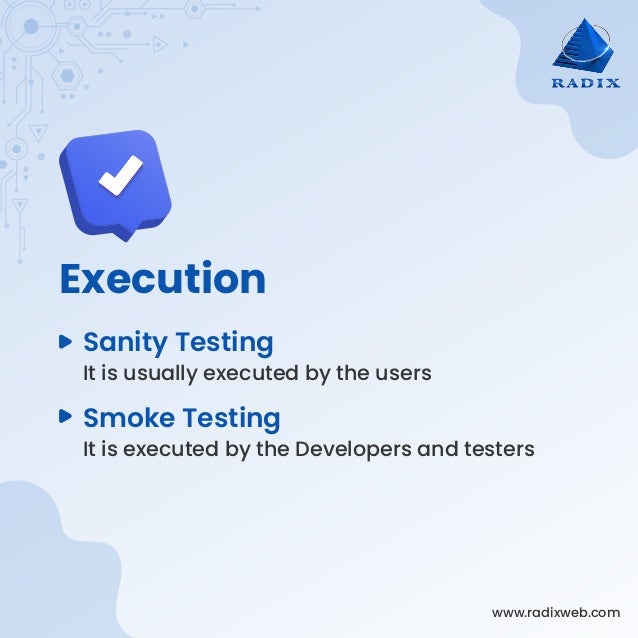 RADIX

Execution

Sanity Testing
It is usually executed by the users

Smoke Testing
It is executed by the Developers and testers

www.radixweb.com